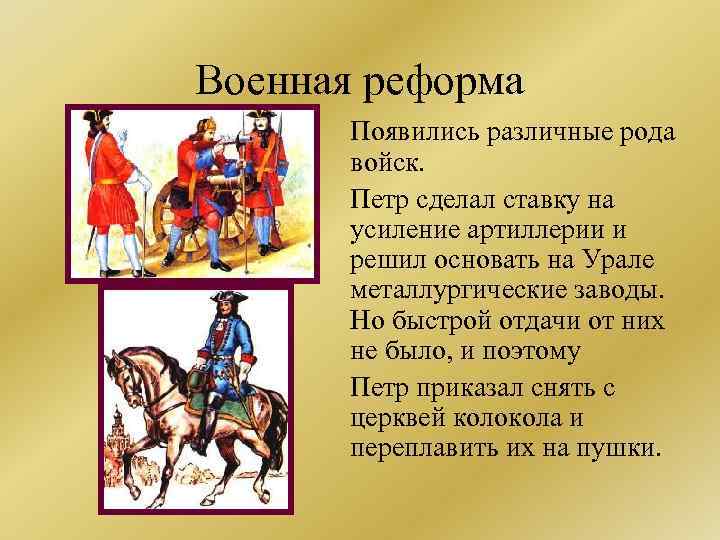 Военная реформа

Появились различные рода войск.

Петр сделал ставку на усиление артиллерии и решил основать на Урале металлургические заводы. Но быстрой отдачи от них не было, и поэтому

Петр приказал снять с церквей колокола и переплавить их на пушки.